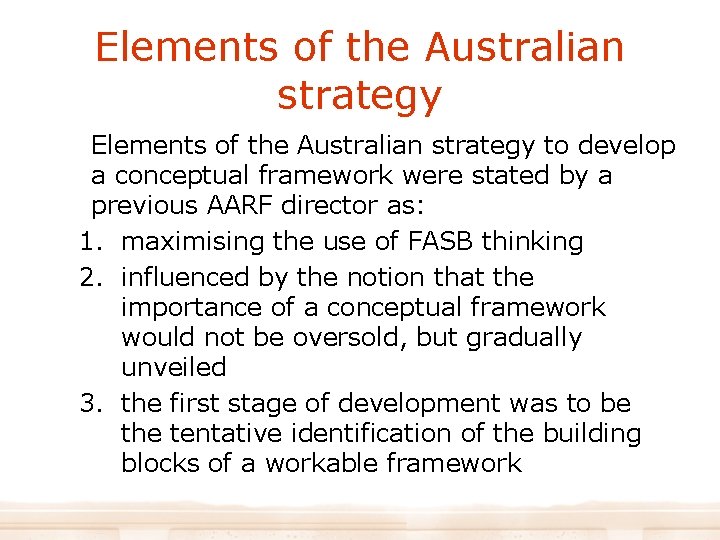 Elements of the Australian strategy

Elements of the Australian strategy to develop a conceptual framework were stated by a previous AARF director as:

1. maximising the use of FASB thinking
2. influenced by the notion that the importance of a conceptual framework would not be oversold, but gradually unveiled
3. the first stage of development was to be the tentative identification of the building blocks of a workable framework